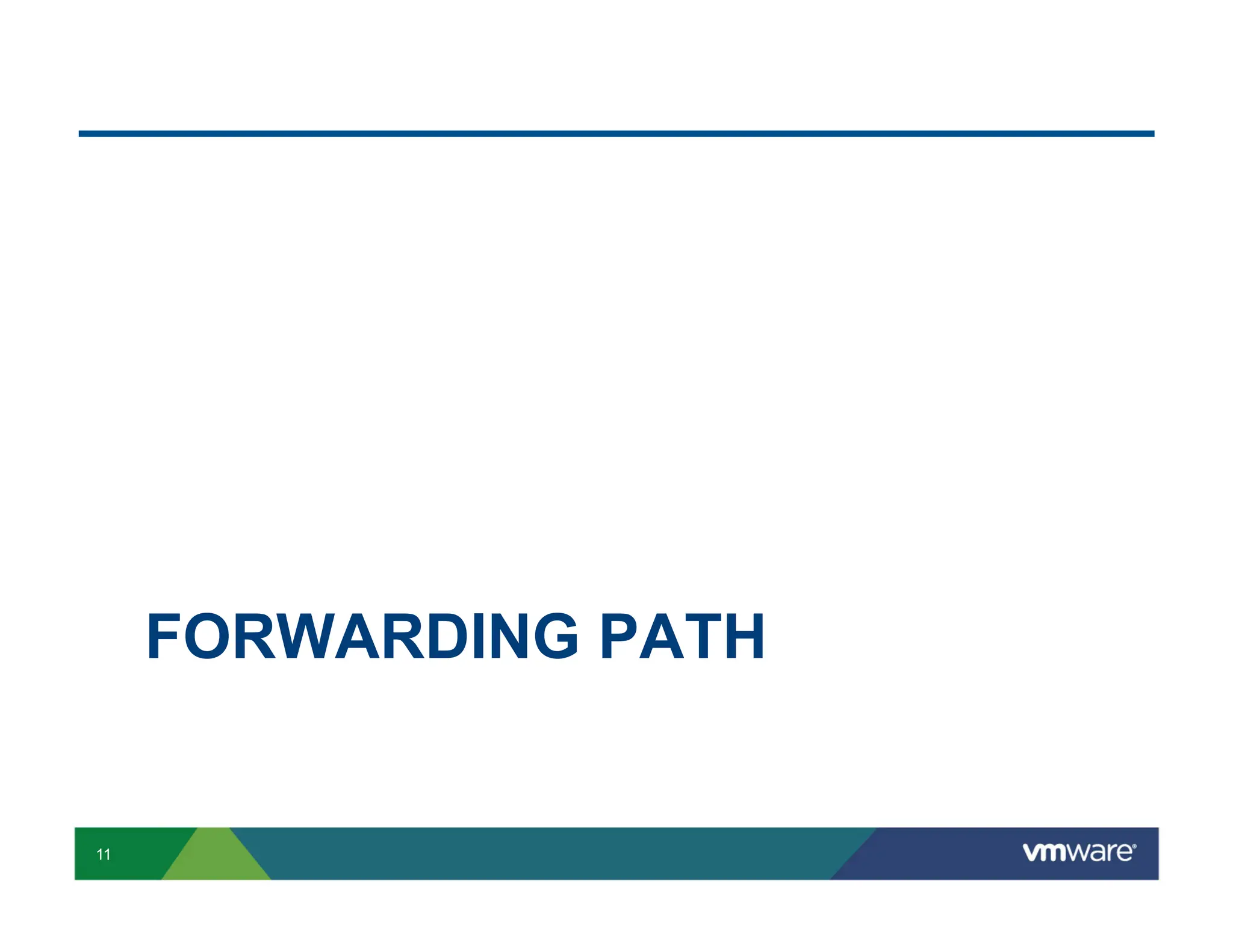 FORWARDING PATH

11

vmware®